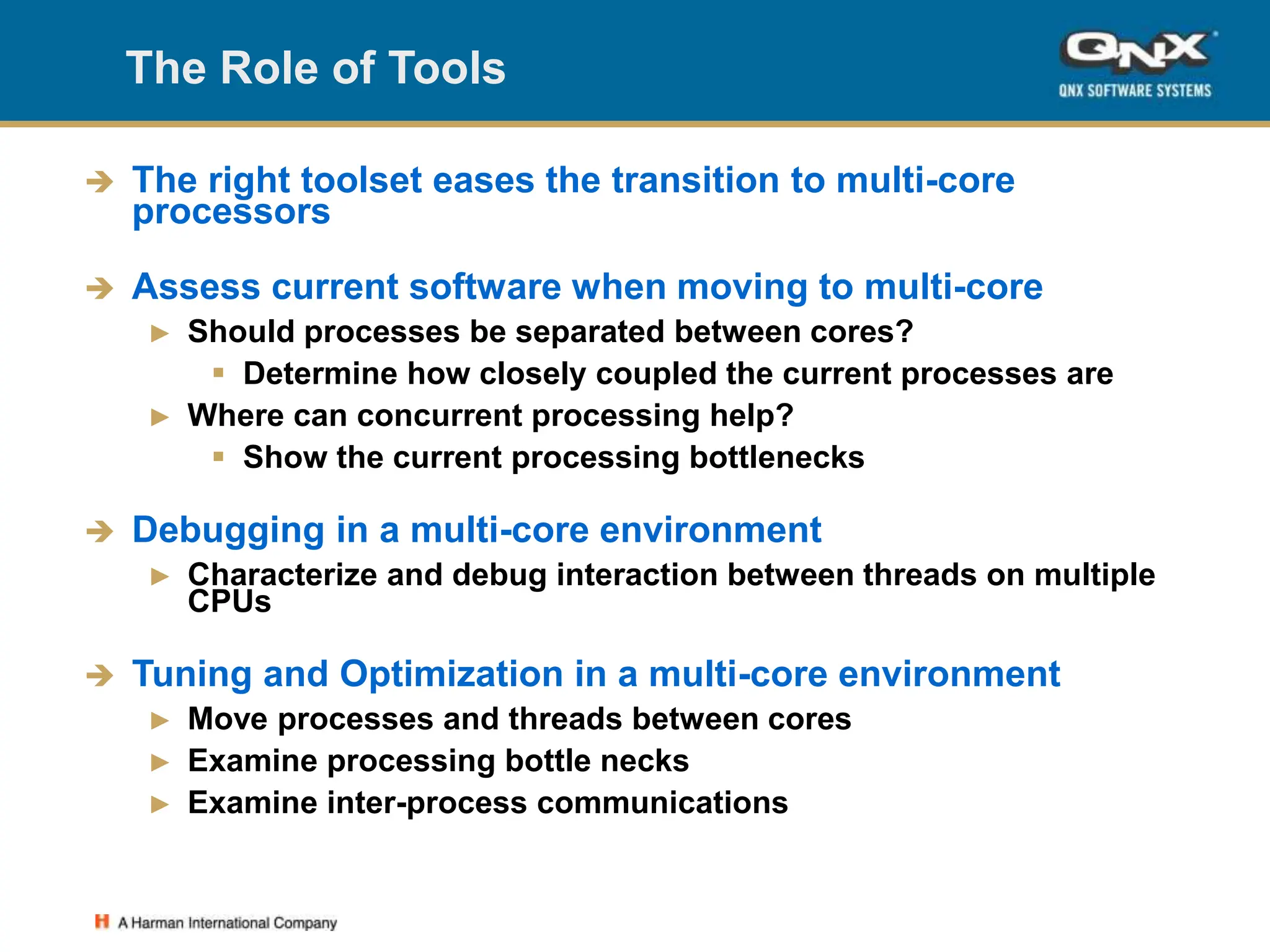 The Role of Tools

QNX
QNX SOFTWARE SYSTEMS

The right toolset eases the transition to multi-core processors

Assess current software when moving to multi-core

Should processes be separated between cores?

Determine how closely coupled the current processes are

Where can concurrent processing help?

Show the current processing bottlenecks

Debugging in a multi-core environment

Characterize and debug interaction between threads on multiple CPUs

Tuning and Optimization in a multi-core environment

Move processes and threads between cores

Examine processing bottle necks

Examine inter-process communications

H A Harman International Company